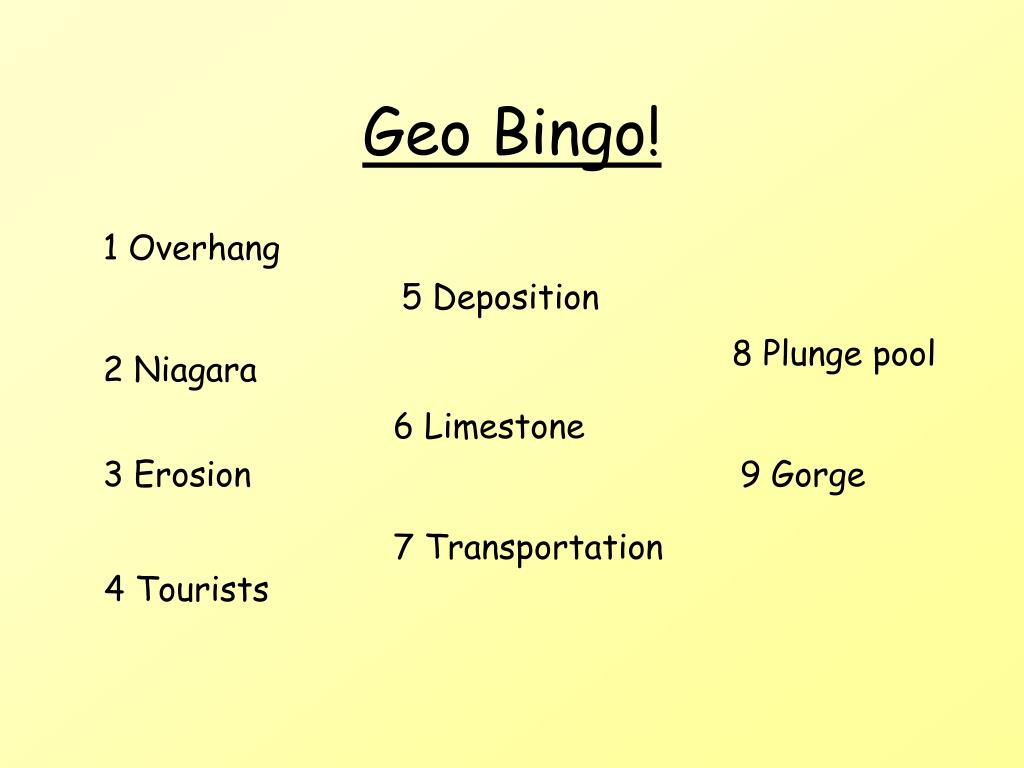 Geo Bingo!

1 Overhang

2 Niagara

3 Erosion

4 Tourists

5 Deposition

6 Limestone

7 Transportation

8 Plunge pool

9 Gorge